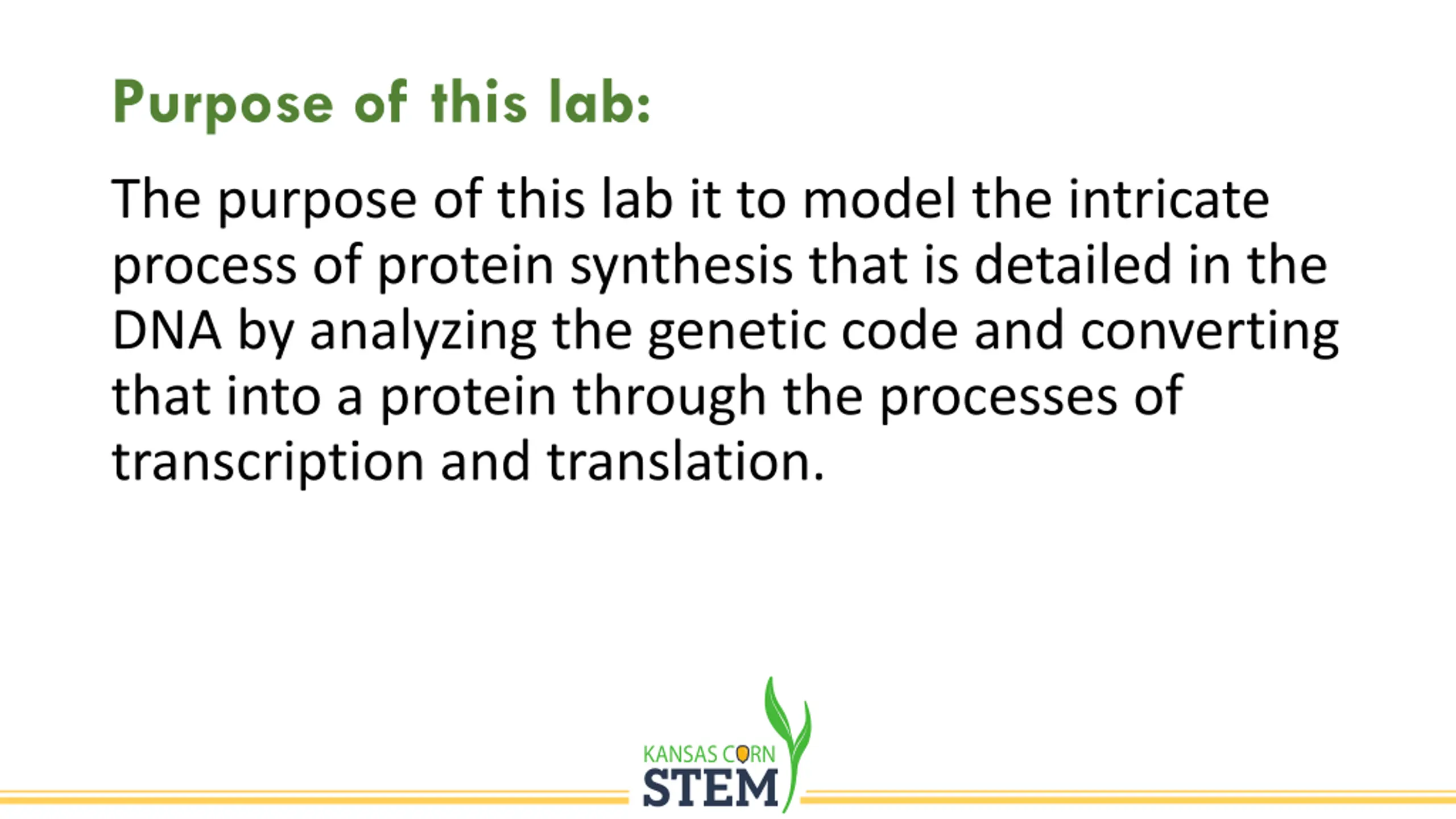 Purpose of this lab:

The purpose of this lab it to model the intricate process of protein synthesis that is detailed in the DNA by analyzing the genetic code and converting that into a protein through the processes of transcription and translation.

KANSAS CORN
STEM